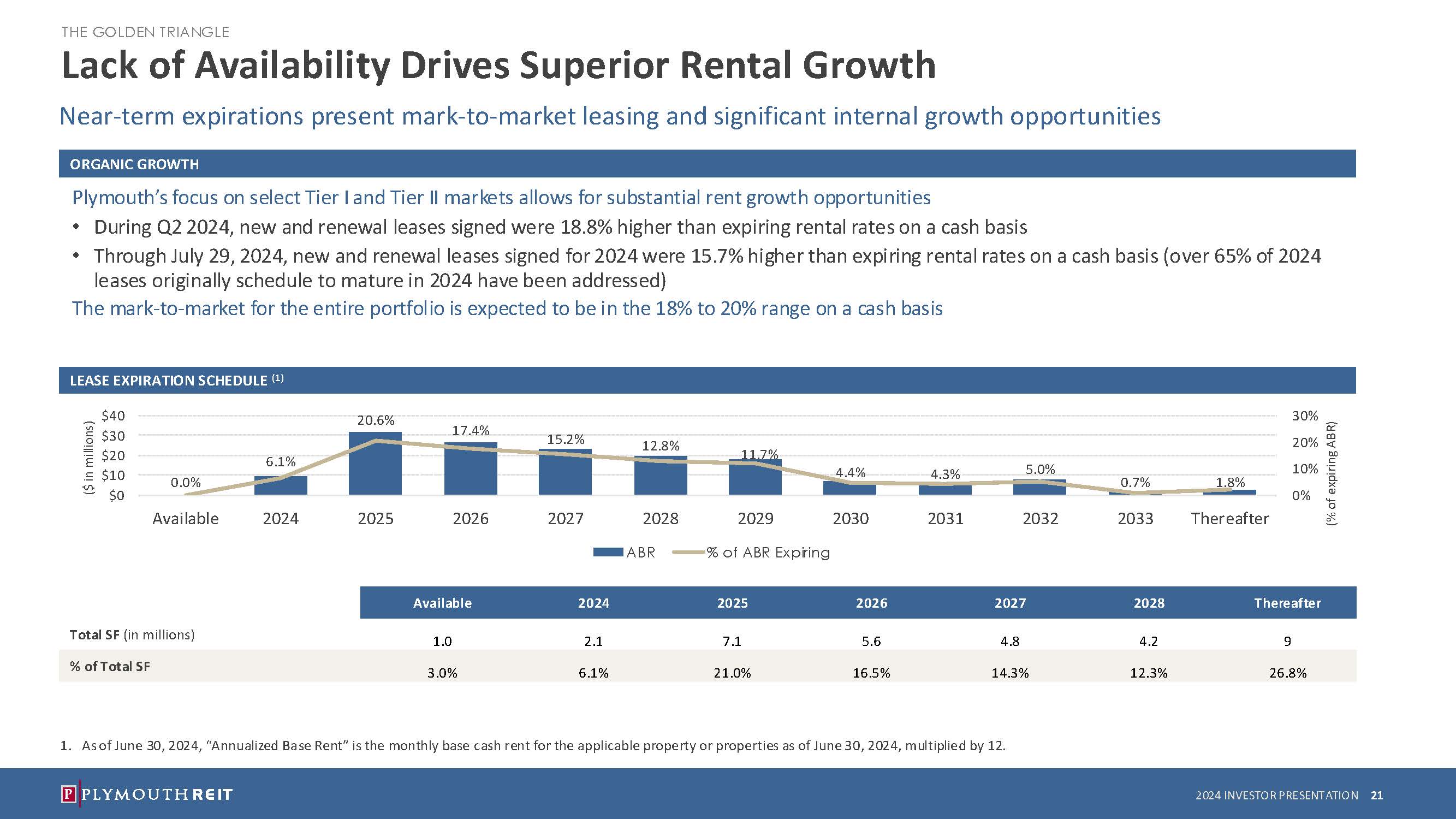 THE GOLDEN TRIANGLE

Lack of Availability Drives Superior Rental Growth

Near-term expirations present mark-to-market leasing and significant internal growth opportunities

ORGANIC GROWTH

Plymouth's focus on select Tier I and Tier II markets allows for substantial rent growth opportunities

• During Q2 2024, new and renewal leases signed were 18.8% higher than expiring rental rates on a cash basis

• Through July 29, 2024, new and renewal leases signed for 2024 were 15.7% higher than expiring rental rates on a cash basis (over 65% of 2024 leases originally schedule to mature in 2024 have been addressed)

The mark-to-market for the entire portfolio is expected to be in the 18% to 20% range on a cash basis

LEASE EXPIRATION SCHEDULE (1)

($ in millions)
$40
$30
$20
$10
$0

30%
20%
10%
0%
(% of expiring ABR)

0.0% 6.1% 20.6% 17.4% 15.2% 12.8% 11.7% 4.4% 4.3% 5.0% 0.7% 1.8%

Available 2024 2025 2026 2027 2028 2029 2030 2031 2032 2033 Thereafter

ABR  % of ABR Expiring

| | Available | 2024 | 2025 | 2026 | 2027 | 2028 | Thereafter |
|---|---|---|---|---|---|---|---|
| Total SF (in millions) | 1.0 | 2.1 | 7.1 | 5.6 | 4.8 | 4.2 | 9 |
| % of Total SF | 3.0% | 6.1% | 21.0% | 16.5% | 14.3% | 12.3% | 26.8% |

1. As of June 30, 2024, "Annualized Base Rent" is the monthly base cash rent for the applicable property or properties as of June 30, 2024, multiplied by 12.

P PLYMOUTH REIT

2024 INVESTOR PRESENTATION 21